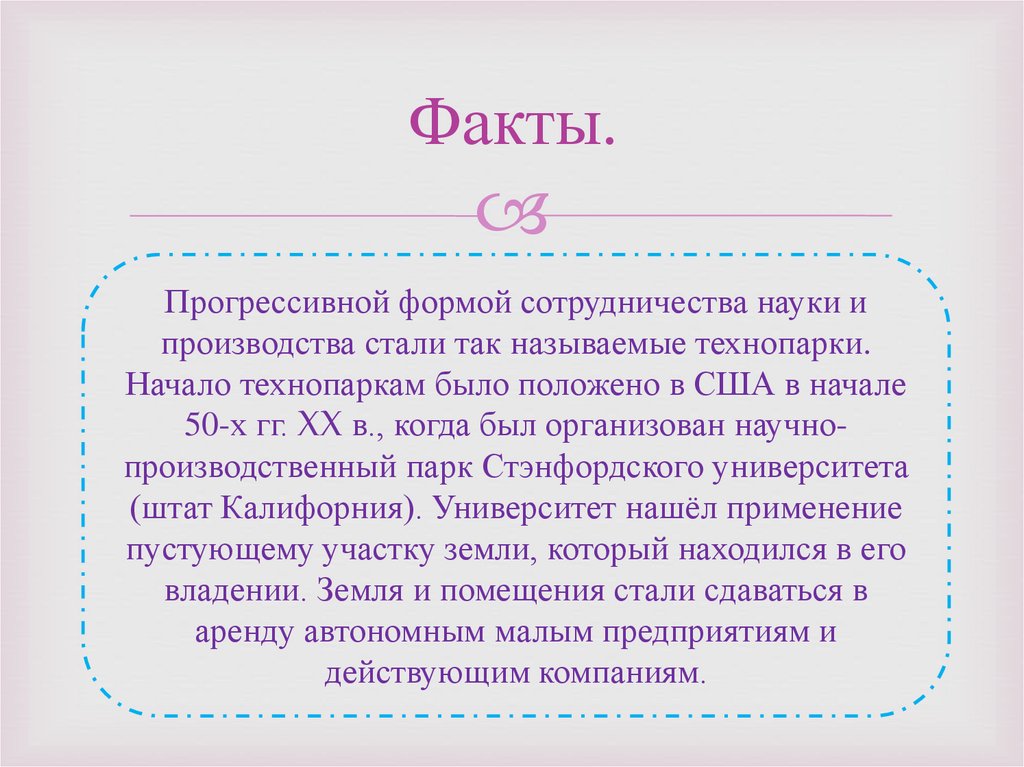 Факты.

Прогрессивной формой сотрудничества науки и производства стали так называемые технопарки. Начало технопаркам было положено в США в начале 50-х гг. XX в., когда был организован научно-производственный парк Стэнфордского университета (штат Калифорния). Университет нашёл применение пустующему участку земли, который находился в его владении. Земля и помещения стали сдаваться в аренду автономным малым предприятиям и действующим компаниям.